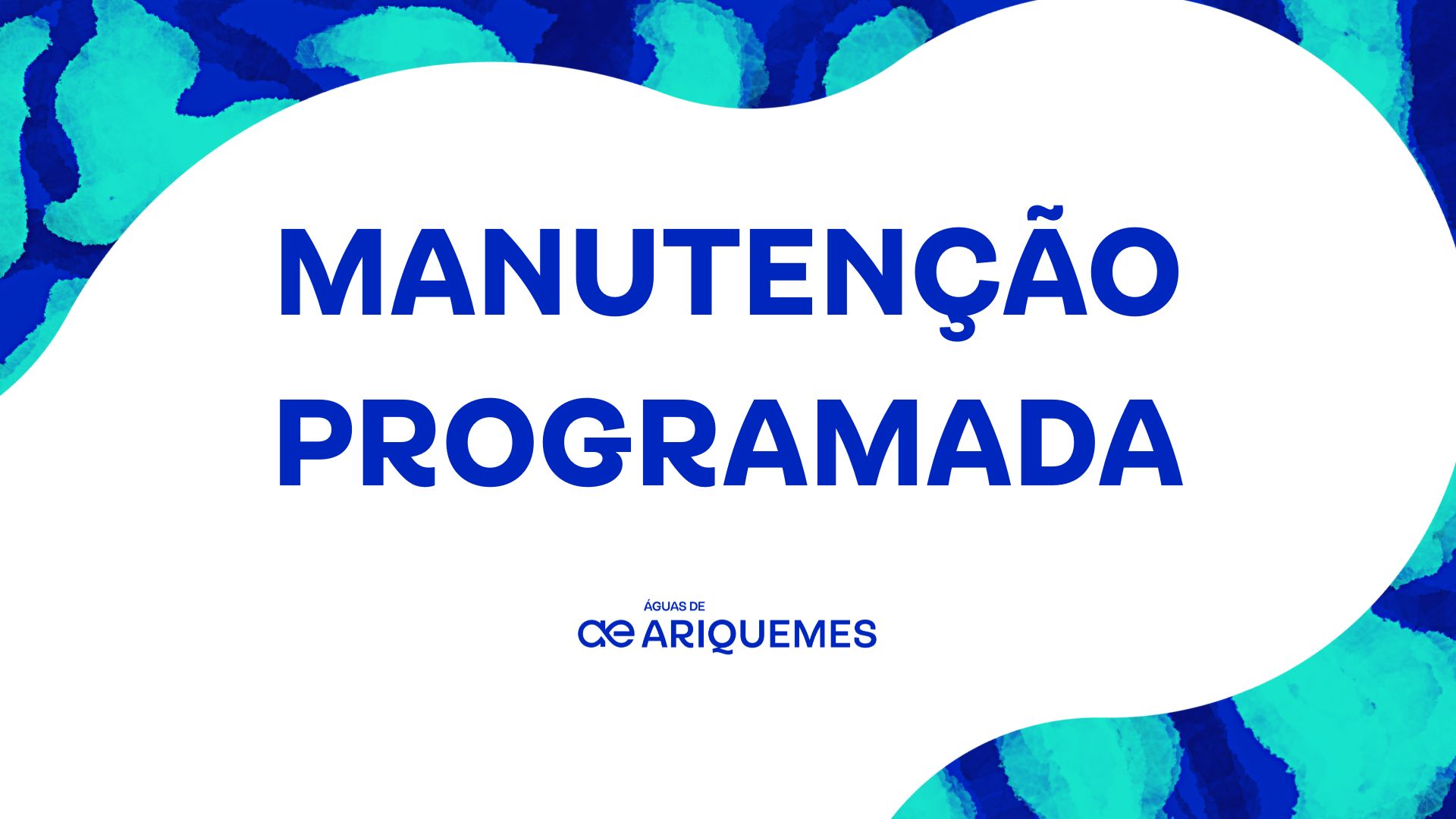 MANUTENÇÃO
PROGRAMADA

ÁGUAS DE
ae ARIQUEMES